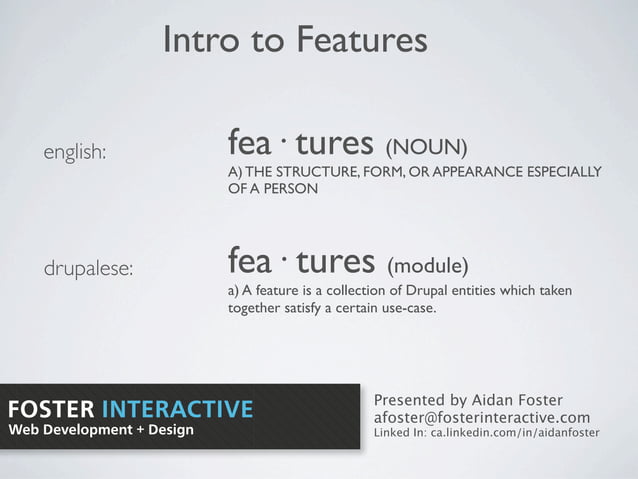 Intro to Features

english:

fea · tures (NOUN)
A) THE STRUCTURE, FORM, OR APPEARANCE ESPECIALLY OF A PERSON

drupalese:

fea · tures (module)
a) A feature is a collection of Drupal entities which taken together satisfy a certain use-case.

FOSTER INTERACTIVE
Web Development + Design

Presented by Aidan Foster
afoster@fosterinteractive.com
Linked In: ca.linkedin.com/in/aidanfoster